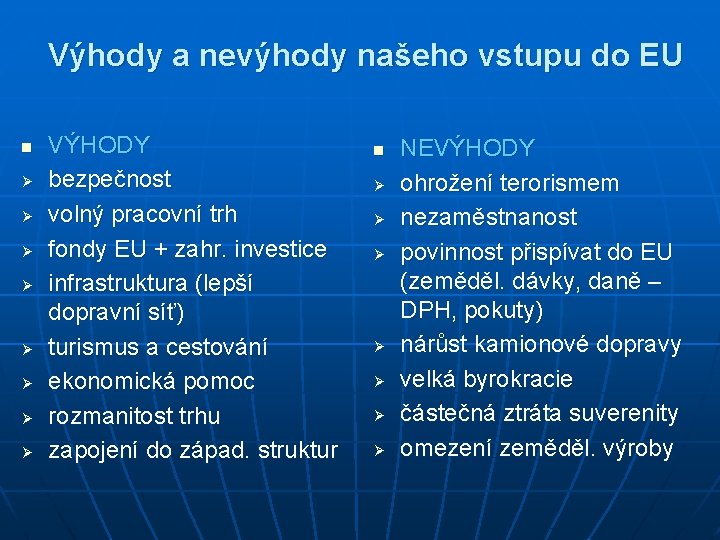 Výhody a nevýhody našeho vstupu do EU

- VÝHODY
- bezpečnost
- volný pracovní trh
- fondy EU + zahr. investice
- infrastruktura (lepší dopravní síť)
- turismus a cestování
- ekonomická pomoc
- rozmanitost trhu
- zapojení do západ. struktur

- NEVÝHODY
- ohrožení terorismem
- nezaměstnanost
- povinnost přispívat do EU (zeměděl. dávky, daně – DPH, pokuty)
- nárůst kamionové dopravy
- velká byrokracie
- částečná ztráta suverenity
- omezení zeměděl. výroby